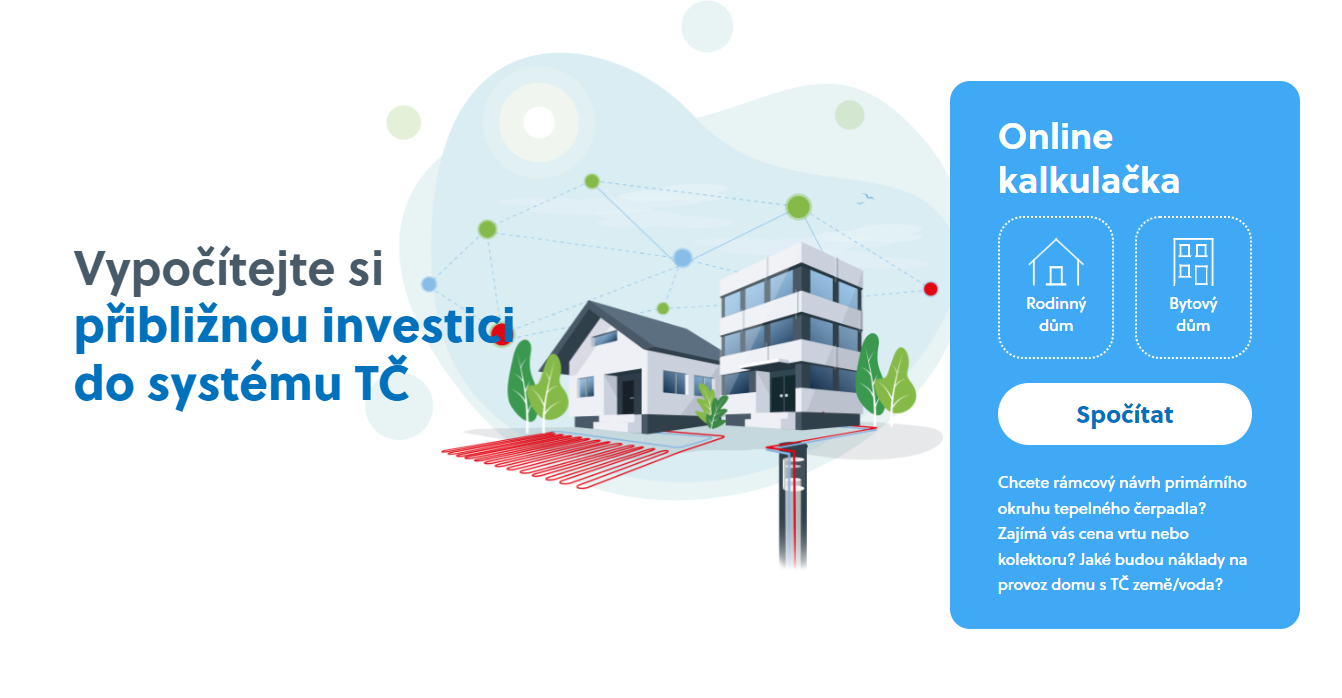 Vypočítejte si přibližnou investici do systému TČ

Online kalkulačka

Rodinný dům

Bytový dům

Spočítat

Chcete rámcový návrh primárního okruhu tepelného čerpadla? Zajímá vás cena vrtu nebo kolektoru? Jaké budou náklady na provoz domu s TČ země/voda?